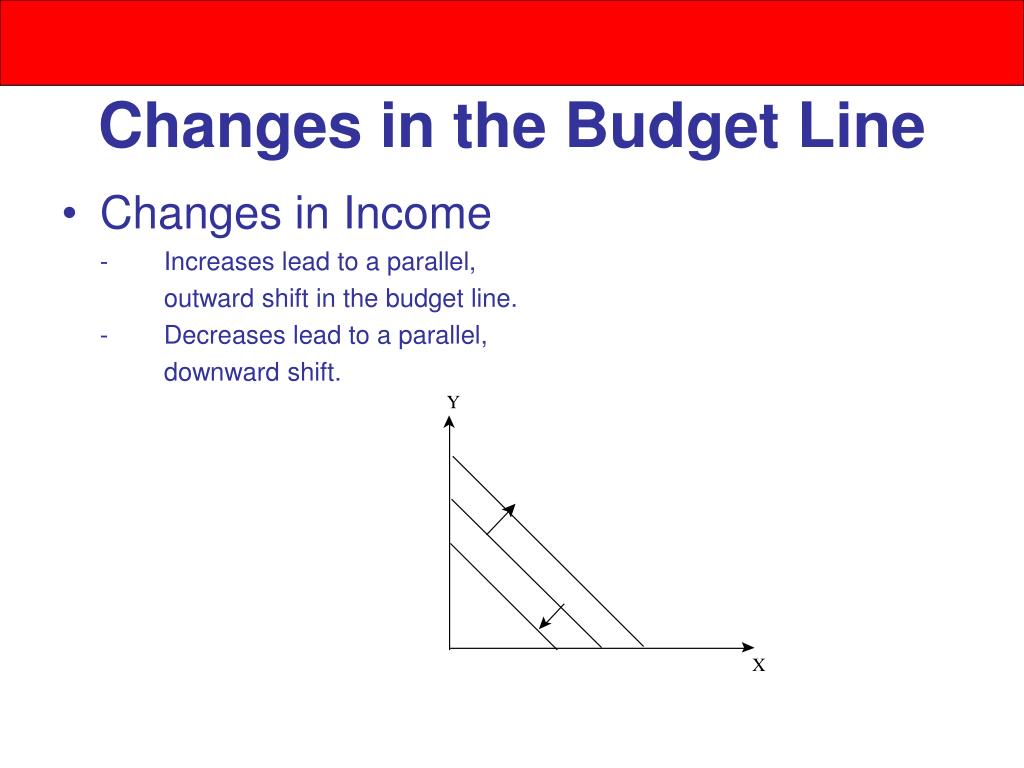 Changes in the Budget Line

• Changes in Income
- Increases lead to a parallel, outward shift in the budget line.
- Decreases lead to a parallel, downward shift.

Y

X